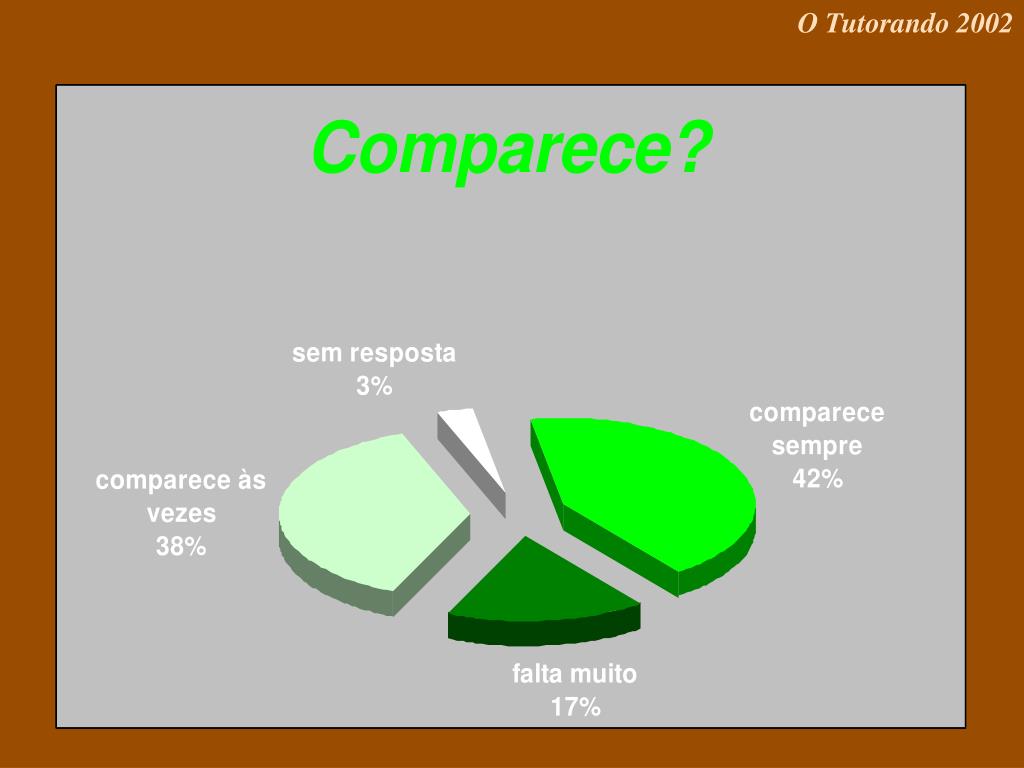 O Tutorando 2002

Comparece?

sem resposta
3%

comparece sempre
42%

comparece às vezes
38%

falta muito
17%